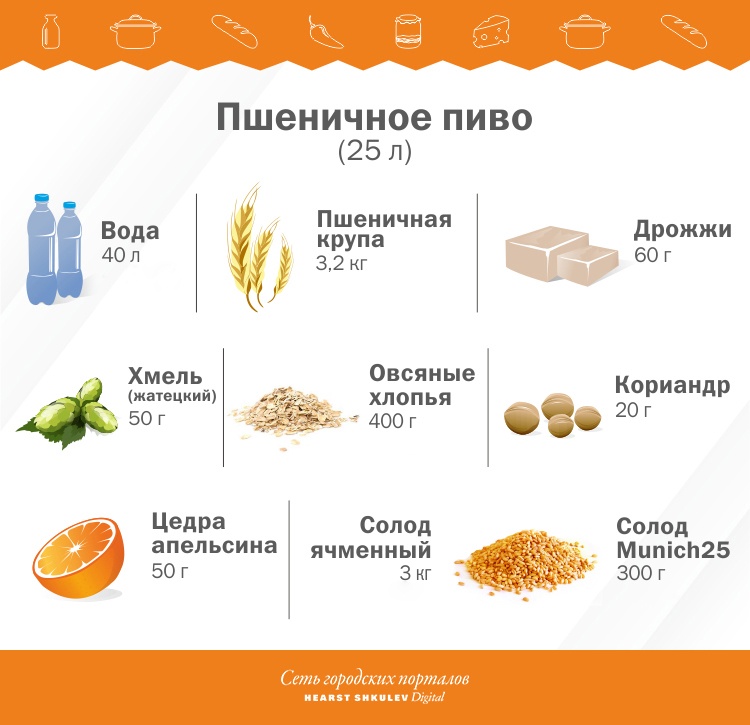 Пшеничное пиво
(25 л)

Вода
40 л

Пшеничная крупа
3,2 кг

Дрожжи
60 г

Хмель (жатецкий)
50 г

Овсяные хлопья
400 г

Кориандр
20 г

Цедра апельсина
50 г

Солод ячменный
3 кг

Солод Munich25
300 г

Сеть городских порталов
HEARST SHKULEV Digital